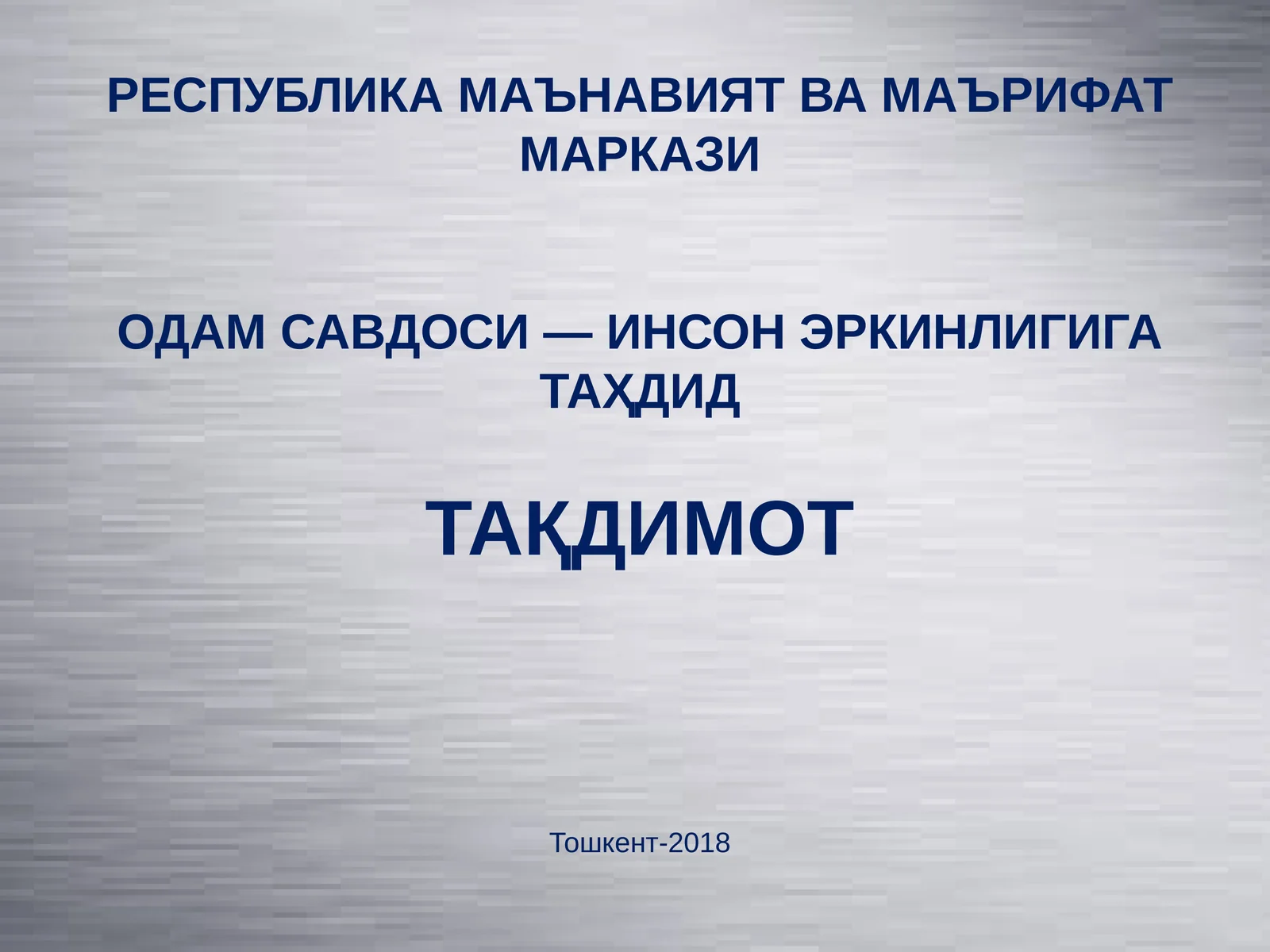 РЕСПУБЛИКА МАЪНАВИЯТ ВА МАЪРИФАТ МАРКАЗИ

ОДАМ САВДОСИ — ИНСОН ЭРКИНЛИГИГА ТАҲДИД

ТАҚДИМОТ

Тошкент-2018